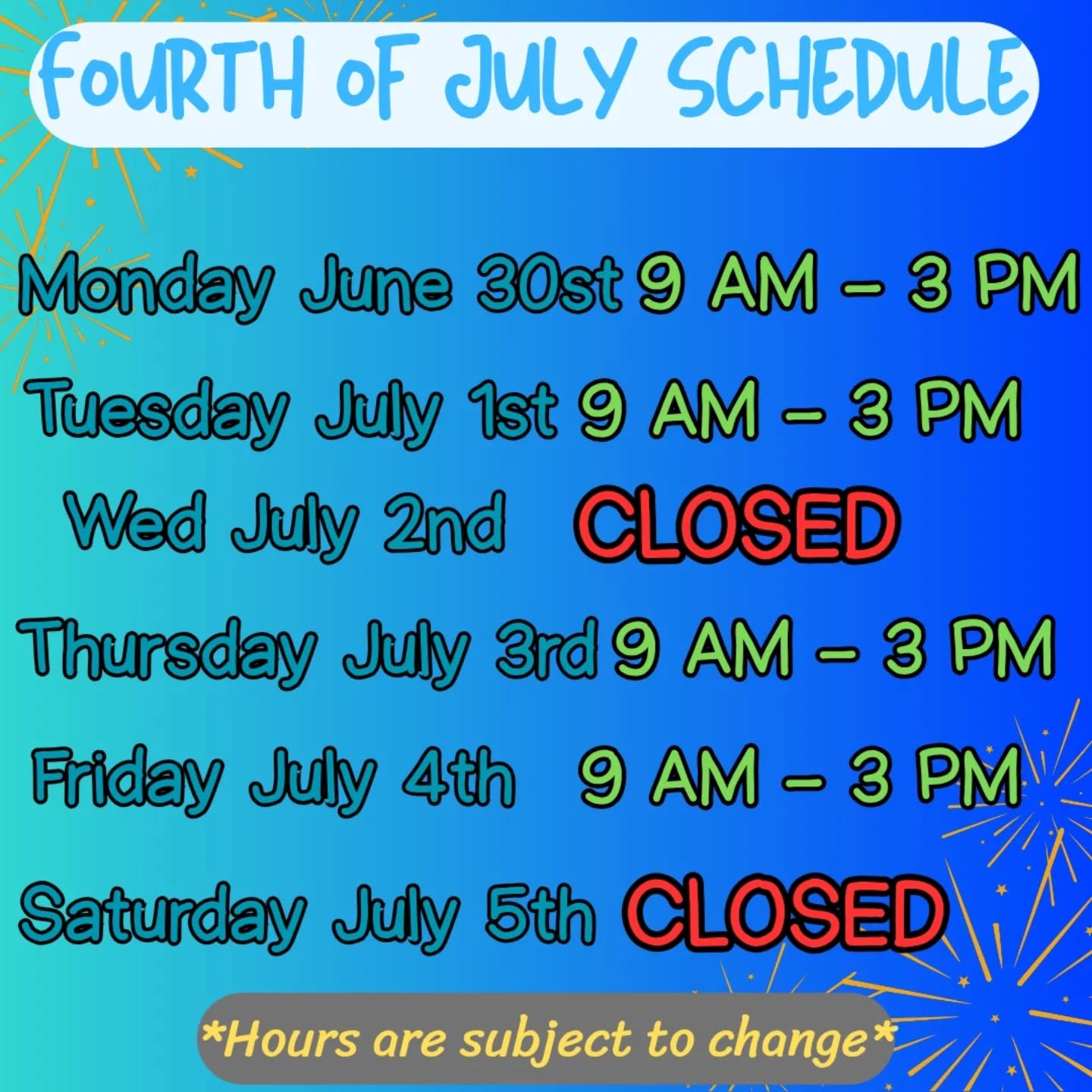 FOURTH OF JULY SCHEDULE

Monday June 30st 9 AM - 3 PM

Tuesday July 1st 9 AM - 3 PM

Wed July 2nd CLOSED

Thursday July 3rd 9 AM - 3 PM

Friday July 4th 9 AM - 3 PM

Saturday July 5th CLOSED

*Hours are subject to change*